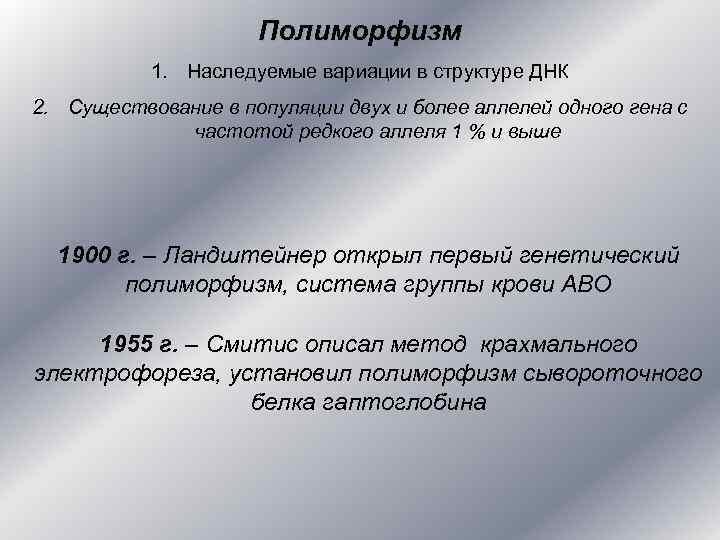 Полиморфизм

1. Наследуемые вариации в структуре ДНК

2. Существование в популяции двух и более аллелей одного гена с частотой редкого аллеля 1 % и выше

1900 г. – Ландштейнер открыл первый генетический полиморфизм, система группы крови АВО

1955 г. – Смитис описал метод крахмального электрофореза, установил полиморфизм сывороточного белка гаптоглобина